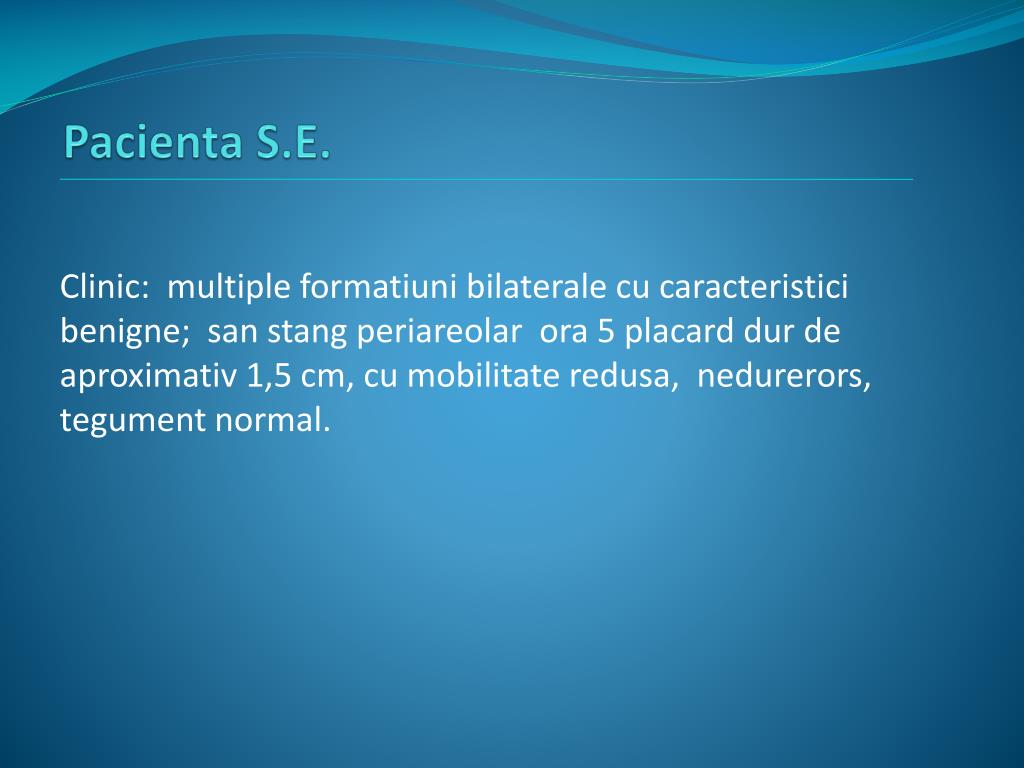 Pacienta S.E.

Clinic: multiple formatiuni bilaterale cu caracteristici benigne; san stang periareolar ora 5 placard dur de aproximativ 1,5 cm, cu mobilitate redusa, nedurerors, tegument normal.